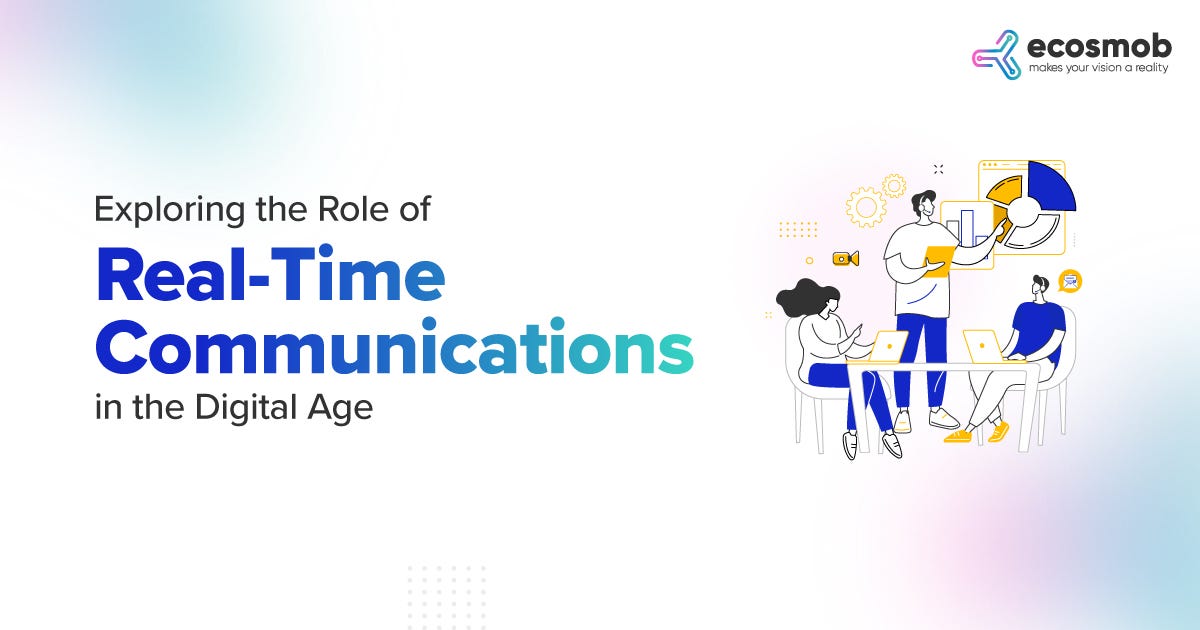 ecosmob
makes your vision a reality

Exploring the Role of
Real-Time Communications
in the Digital Age